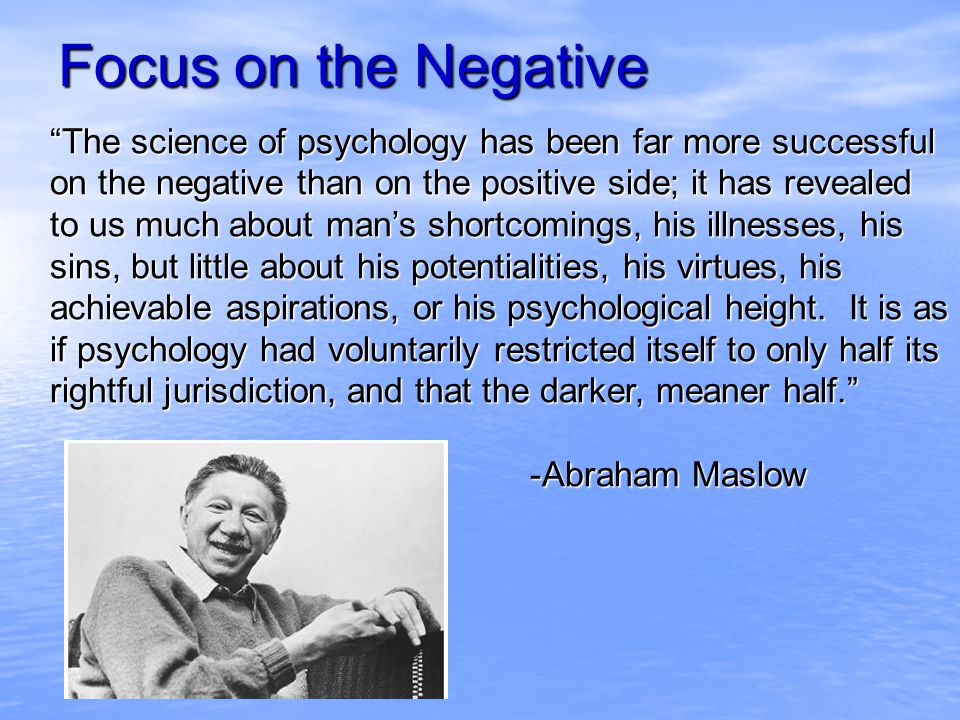 Focus on the Negative

“The science of psychology has been far more successful on the negative than on the positive side; it has revealed to us much about man’s shortcomings, his illnesses, his sins, but little about his potentialities, his virtues, his achievable aspirations, or his psychological height. It is as if psychology had voluntarily restricted itself to only half its rightful jurisdiction, and that the darker, meaner half.”

-Abraham Maslow